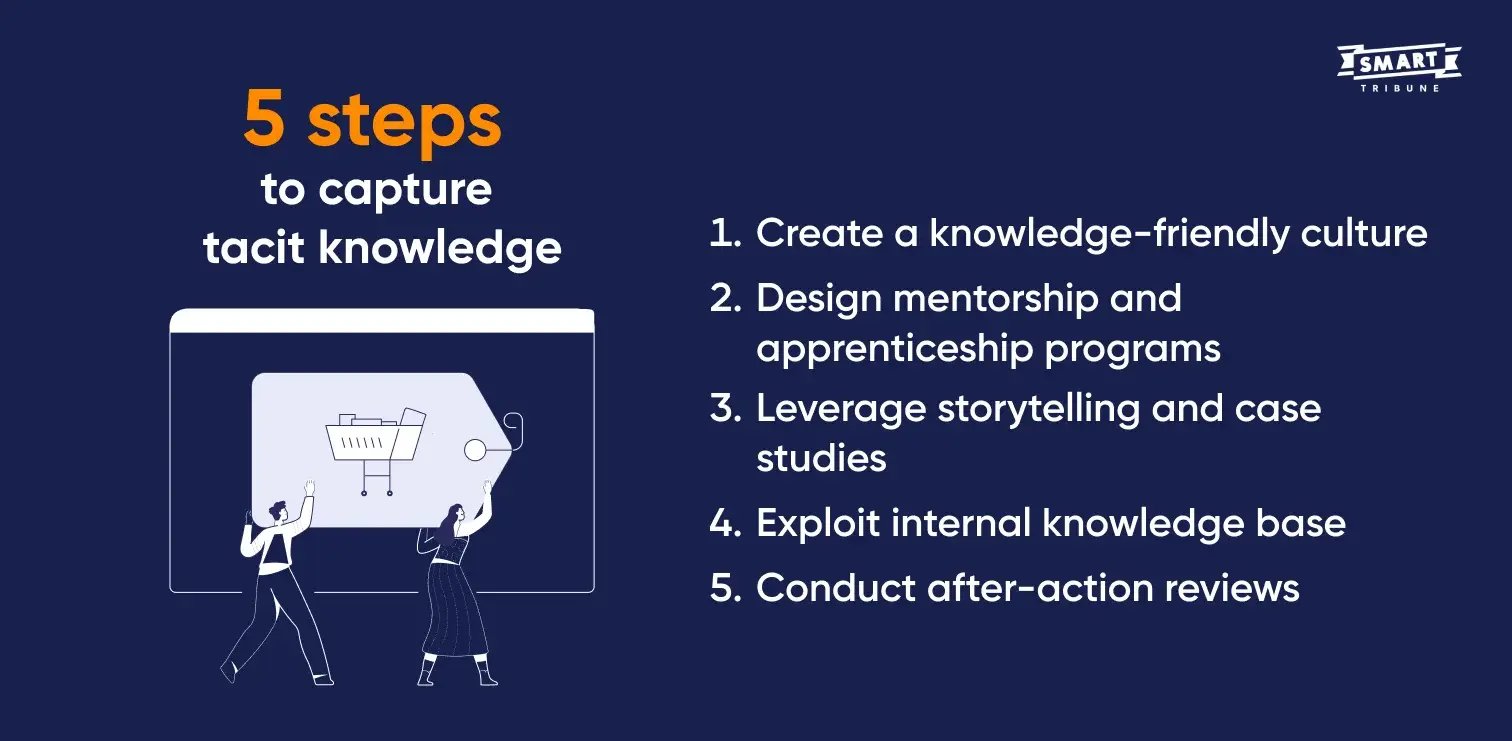 SMART
TRIBUNE

5 steps
to capture
tacit knowledge

1. Create a knowledge-friendly culture
2. Design mentorship and apprenticeship programs
3. Leverage storytelling and case studies
4. Exploit internal knowledge base
5. Conduct after-action reviews